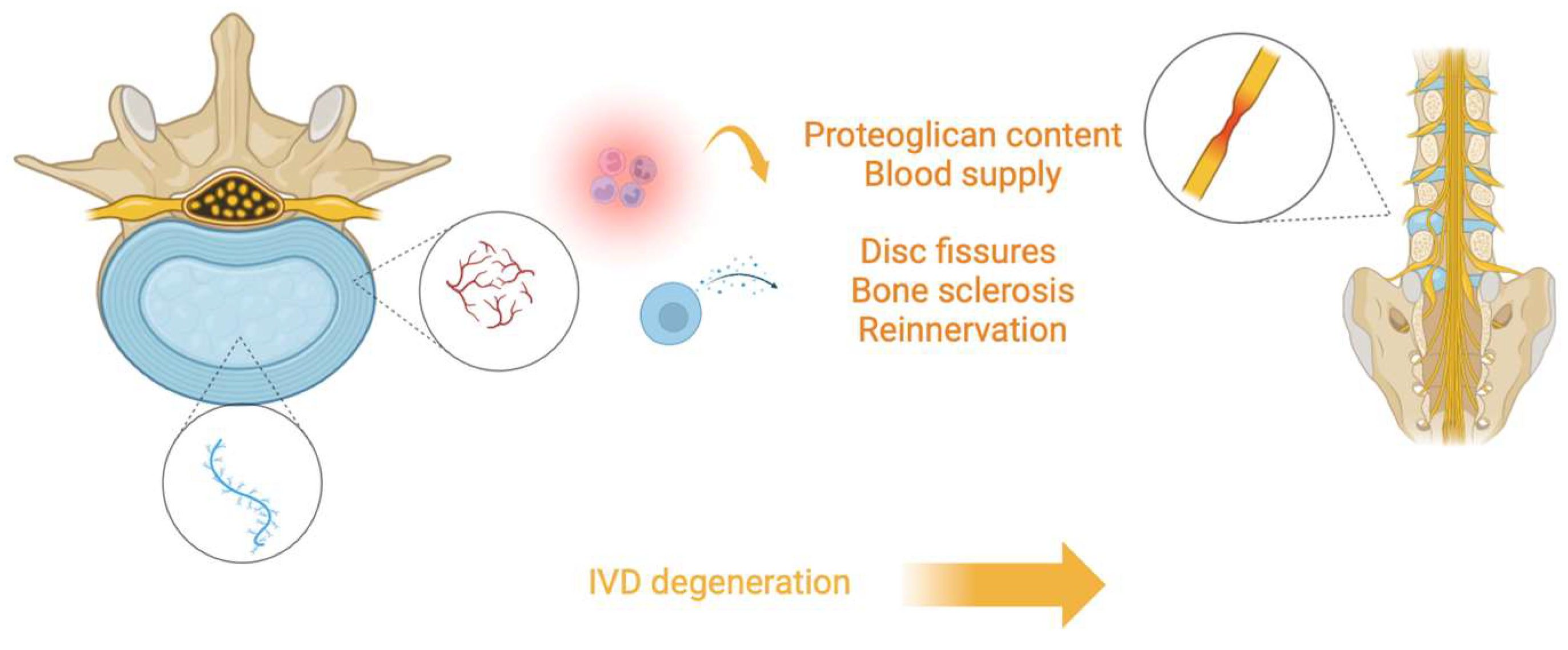 Proteoglican content
Blood supply

Disc fissures
Bone sclerosis
Reinnervation

IVD degeneration